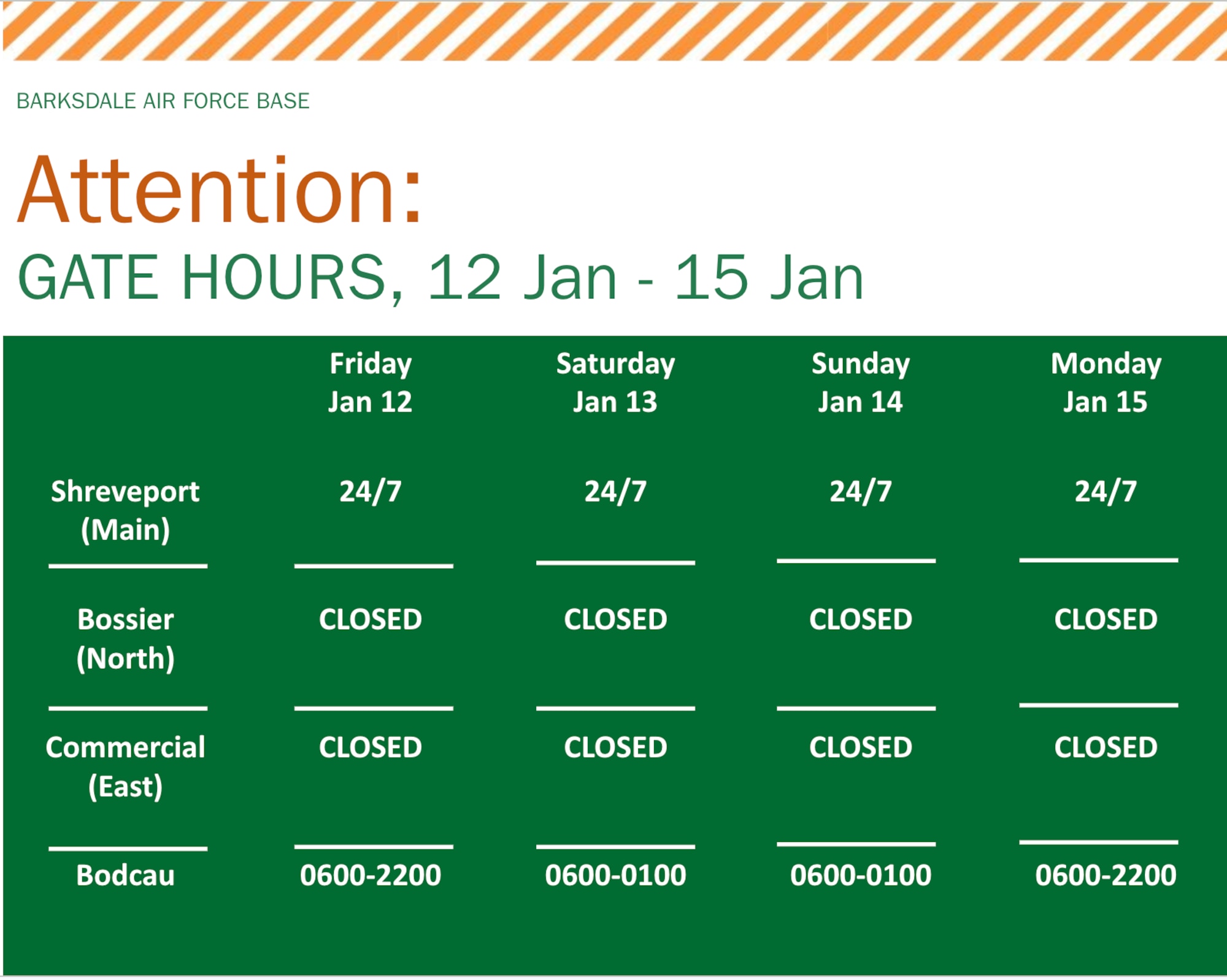 BARKSDALE AIR FORCE BASE

Attention:

GATE HOURS, 12 Jan - 15 Jan

| | Friday Jan 12 | Saturday Jan 13 | Sunday Jan 14 | Monday Jan 15 |
|---|---|---|---|---|
| Shreveport (Main) | 24/7 | 24/7 | 24/7 | 24/7 |
| Bossier (North) | CLOSED | CLOSED | CLOSED | CLOSED |
| Commercial (East) | CLOSED | CLOSED | CLOSED | CLOSED |
| Bodcau | 0600-2200 | 0600-0100 | 0600-0100 | 0600-2200 |